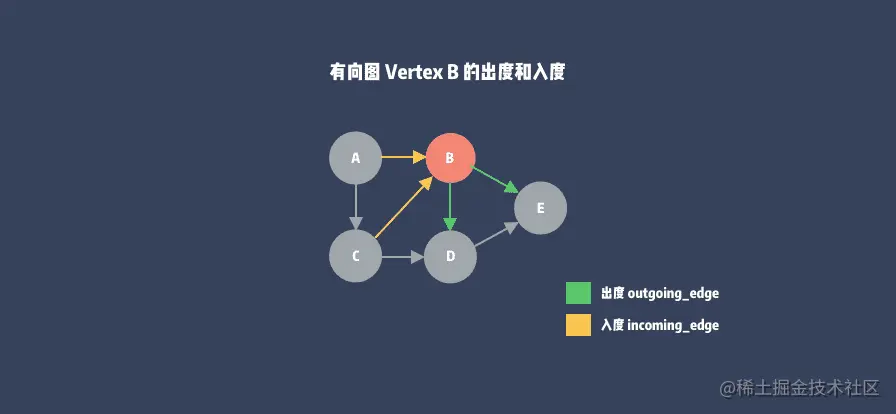 有向图 Vertex B 的出度和入度

A

B

E

C

D

出度 outgoing_edge

入度 incoming_edge

@稀土掘金技术社区